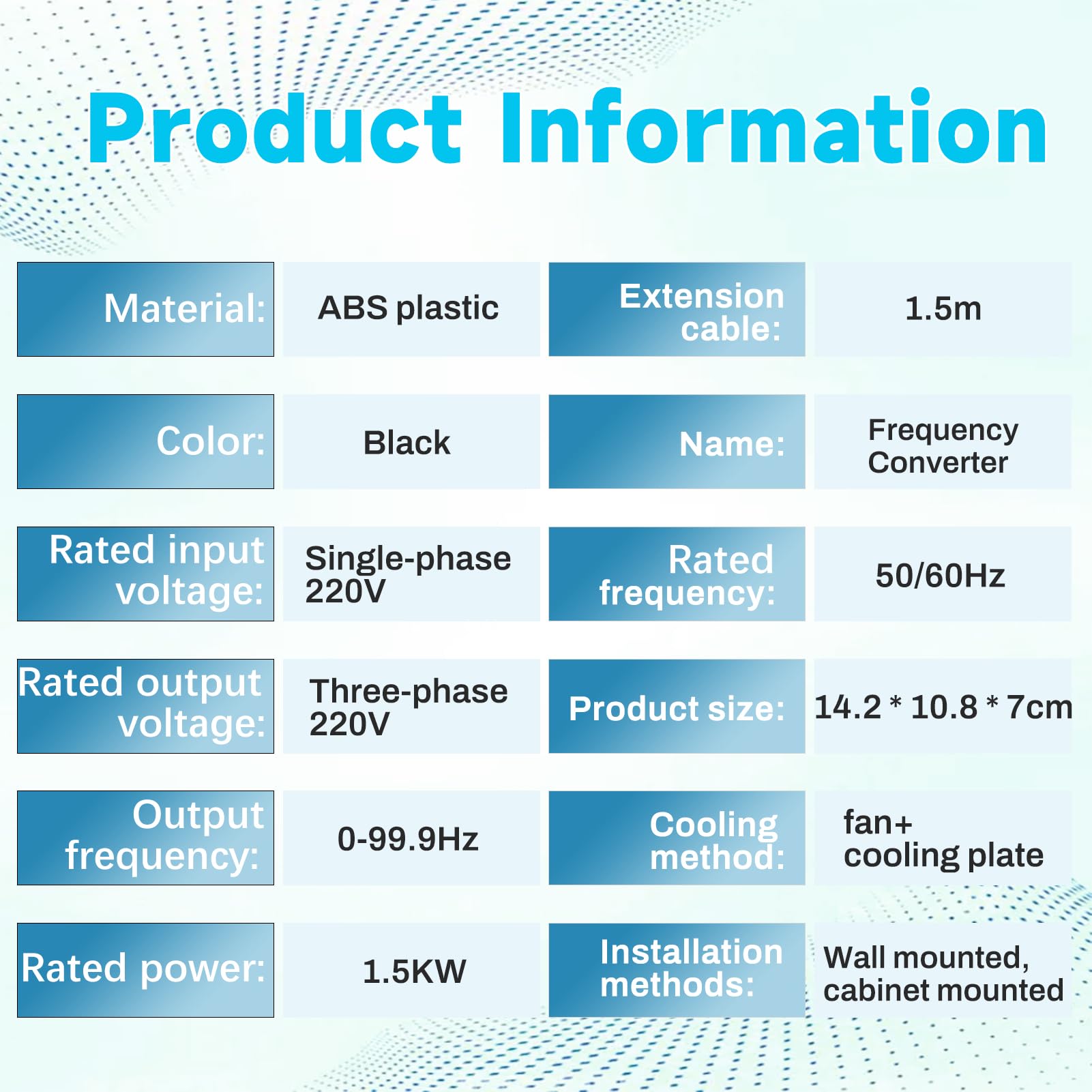 Product Information

| | | | |
|---|---|---|---|
| Material: | ABS plastic | Extension cable: | 1.5m |
| Color: | Black | Name: | Frequency Converter |
| Rated input voltage: | Single-phase 220V | Rated frequency: | 50/60Hz |
| Rated output voltage: | Three-phase 220V | Product size: | 14.2 * 10.8 * 7cm |
| Output frequency: | 0-99.9Hz | Cooling method: | fan+ cooling plate |
| Rated power: | 1.5KW | Installation methods: | Wall mounted, cabinet mounted |